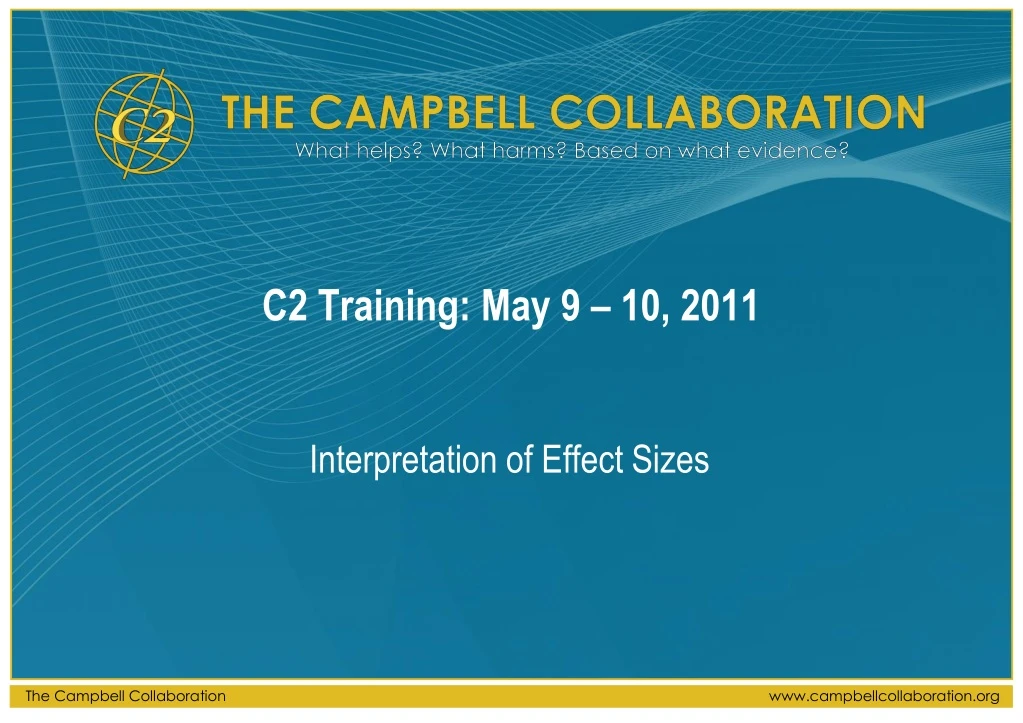 C2

THE CAMPBELL COLLABORATION

What helps? What harms? Based on what evidence?

C2 Training: May 9 – 10, 2011

Interpretation of Effect Sizes

The Campbell Collaboration

www.campbellcollaboration.org